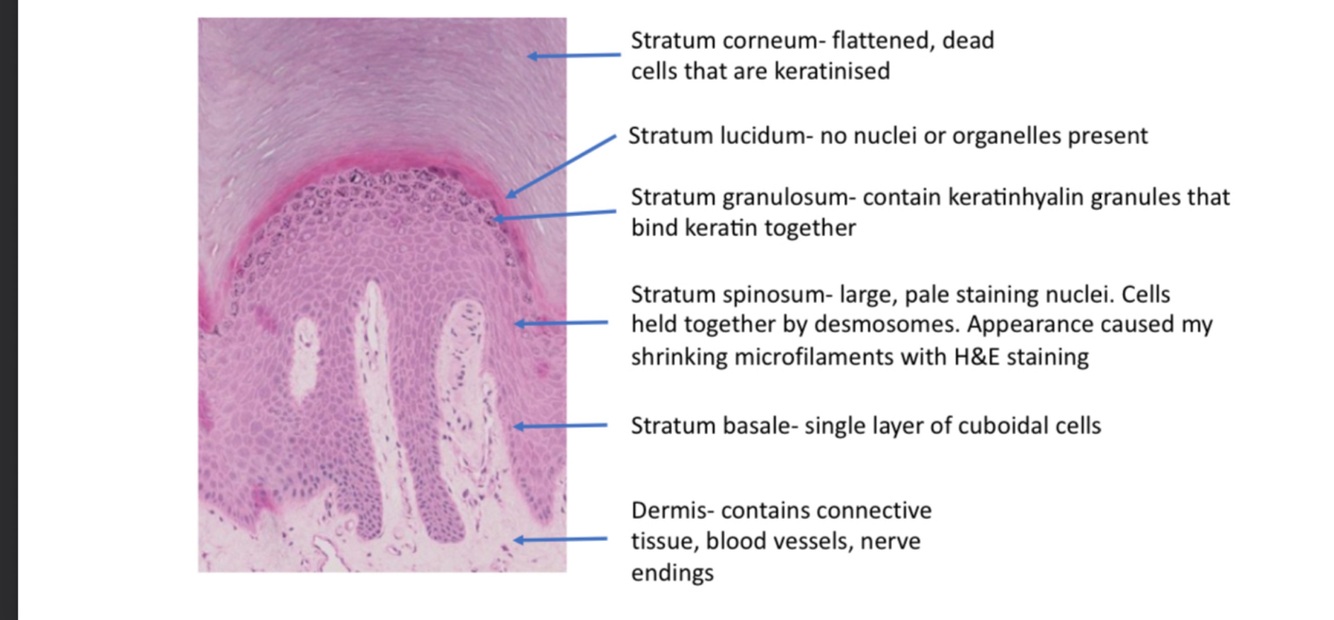 Stratum corneum- flattened, dead cells that are keratinised

Stratum lucidum- no nuclei or organelles present

Stratum granulosum- contain keratinhyalin granules that bind keratin together

Stratum spinosum- large, pale staining nuclei. Cells held together by desmosomes. Appearance caused my shrinking microfilaments with H&E staining

Stratum basale- single layer of cuboidal cells

Dermis- contains connective tissue, blood vessels, nerve endings